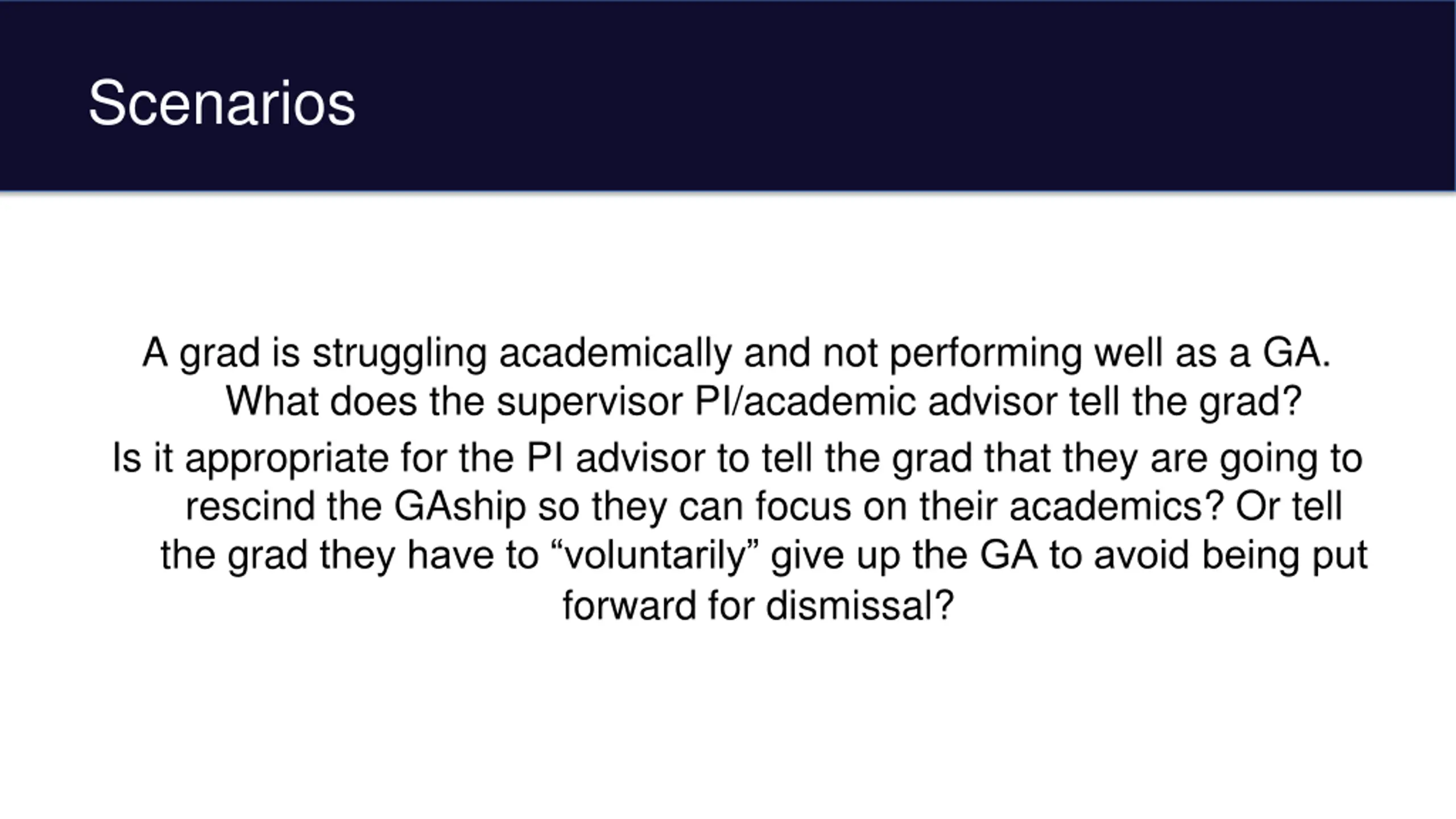 Scenarios

A grad is struggling academically and not performing well as a GA. What does the supervisor PI/academic advisor tell the grad?

Is it appropriate for the PI advisor to tell the grad that they are going to rescind the GAship so they can focus on their academics? Or tell the grad they have to “voluntarily” give up the GA to avoid being put forward for dismissal?